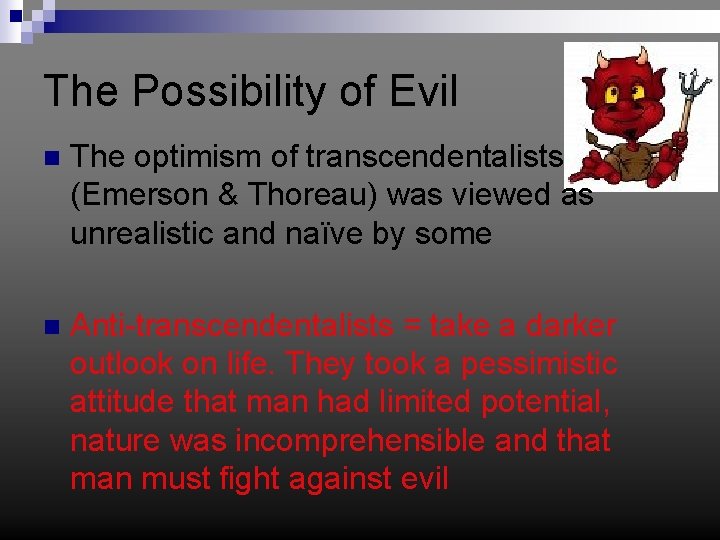 The Possibility of Evil

The optimism of transcendentalists (Emerson & Thoreau) was viewed as unrealistic and naïve by some

Anti-transcendentalists = take a darker outlook on life. They took a pessimistic attitude that man had limited potential, nature was incomprehensible and that man must fight against evil